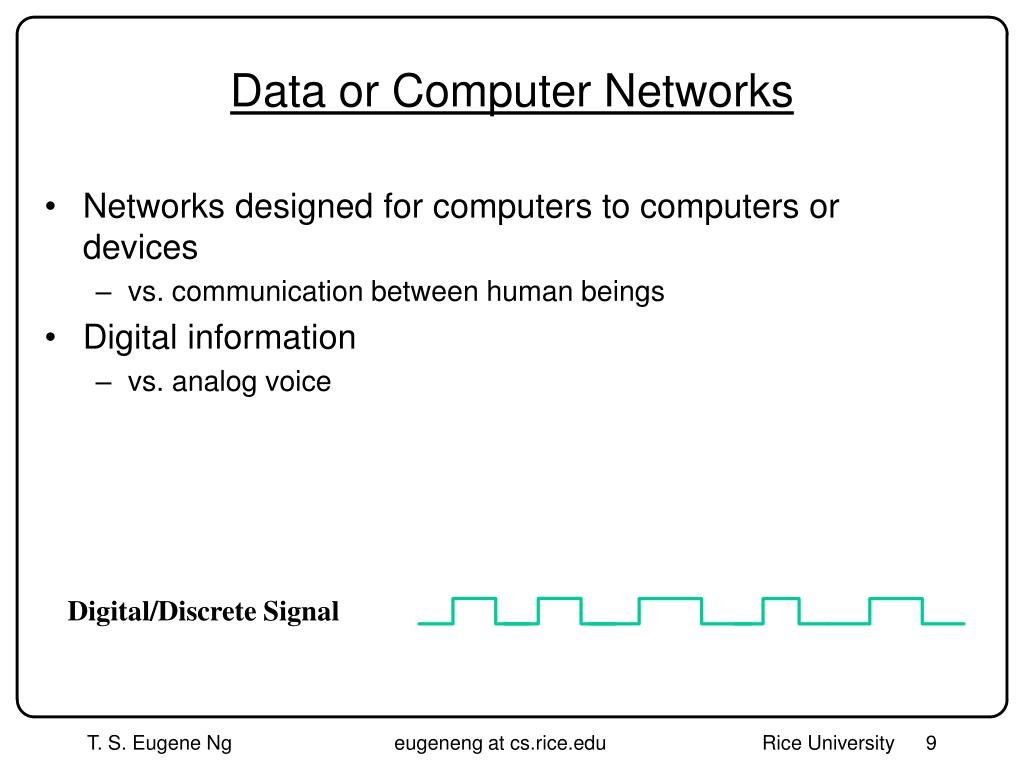 Data or Computer Networks

• Networks designed for computers to computers or devices
– vs. communication between human beings
• Digital information
– vs. analog voice

Digital/Discrete Signal

T. S. Eugene Ng eugeneng at cs.rice.edu Rice University 9